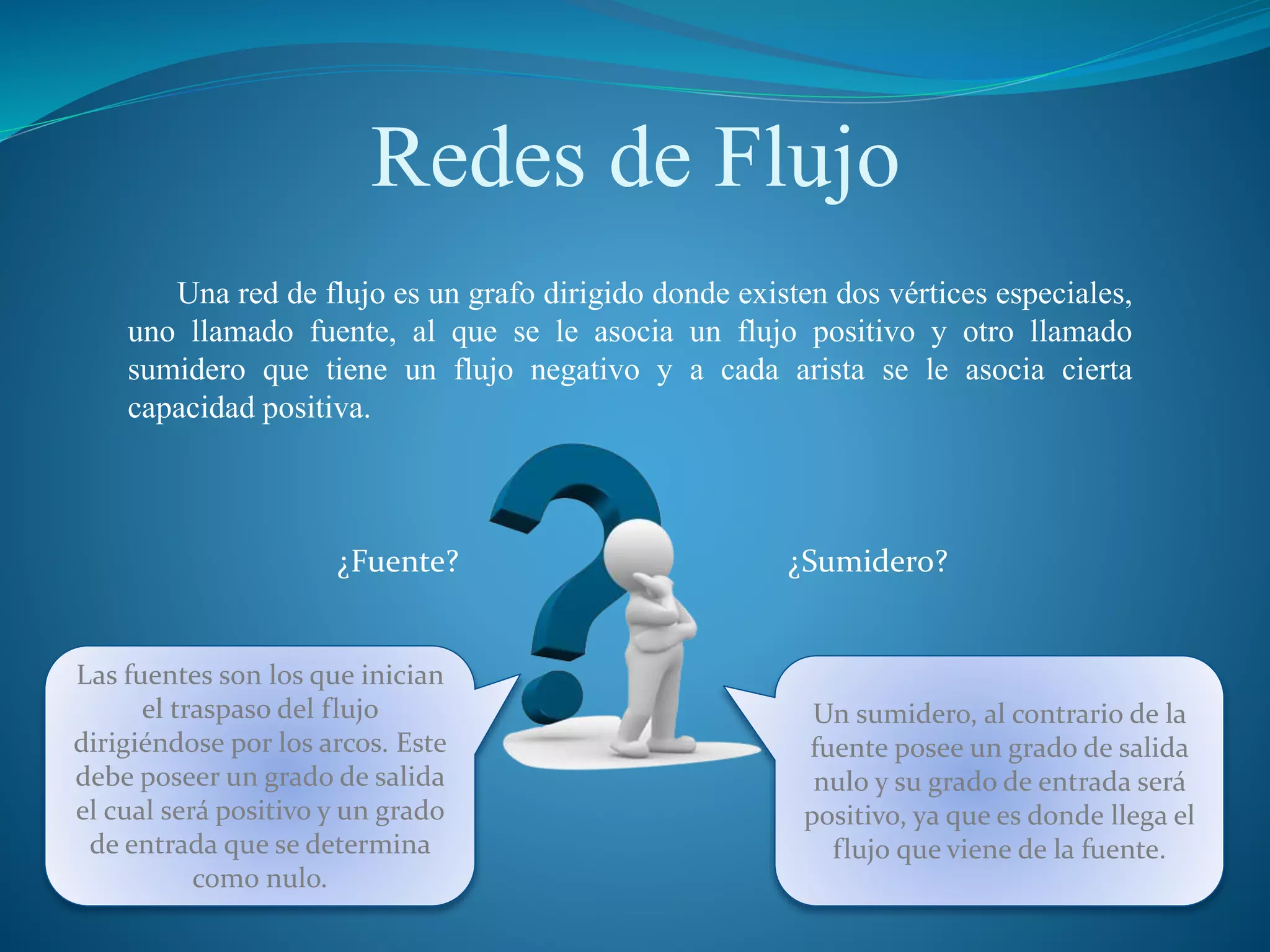 Redes de Flujo

Una red de flujo es un grafo dirigido donde existen dos vértices especiales, uno llamado fuente, al que se le asocia un flujo positivo y otro llamado sumidero que tiene un flujo negativo y a cada arista se le asocia cierta capacidad positiva.

¿Fuente?

¿Sumidero?

Las fuentes son los que inician el traspaso del flujo dirigiéndose por los arcos. Este debe poseer un grado de salida el cual será positivo y un grado de entrada que se determina como nulo.

Un sumidero, al contrario de la fuente posee un grado de salida nulo y su grado de entrada será positivo, ya que es donde llega el flujo que viene de la fuente.